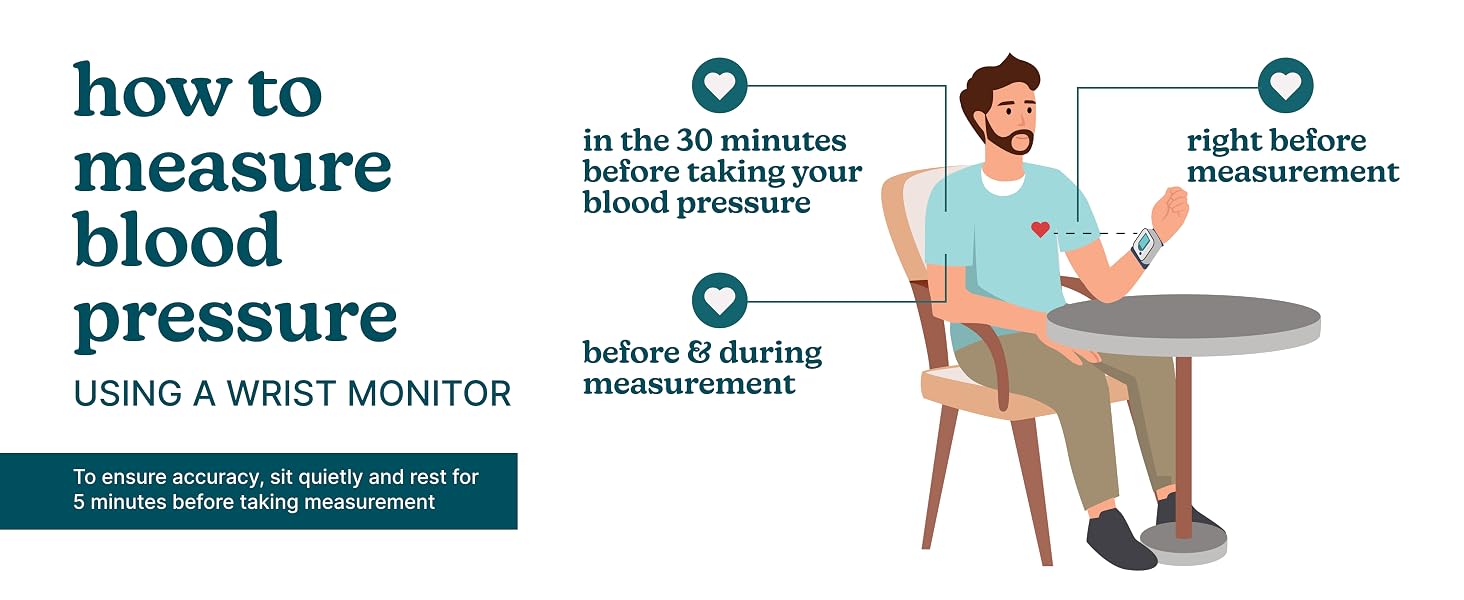 how to measure blood pressure

USING A WRIST MONITOR

To ensure accuracy, sit quietly and rest for 5 minutes before taking measurement

in the 30 minutes before taking your blood pressure

before & during measurement

right before measurement